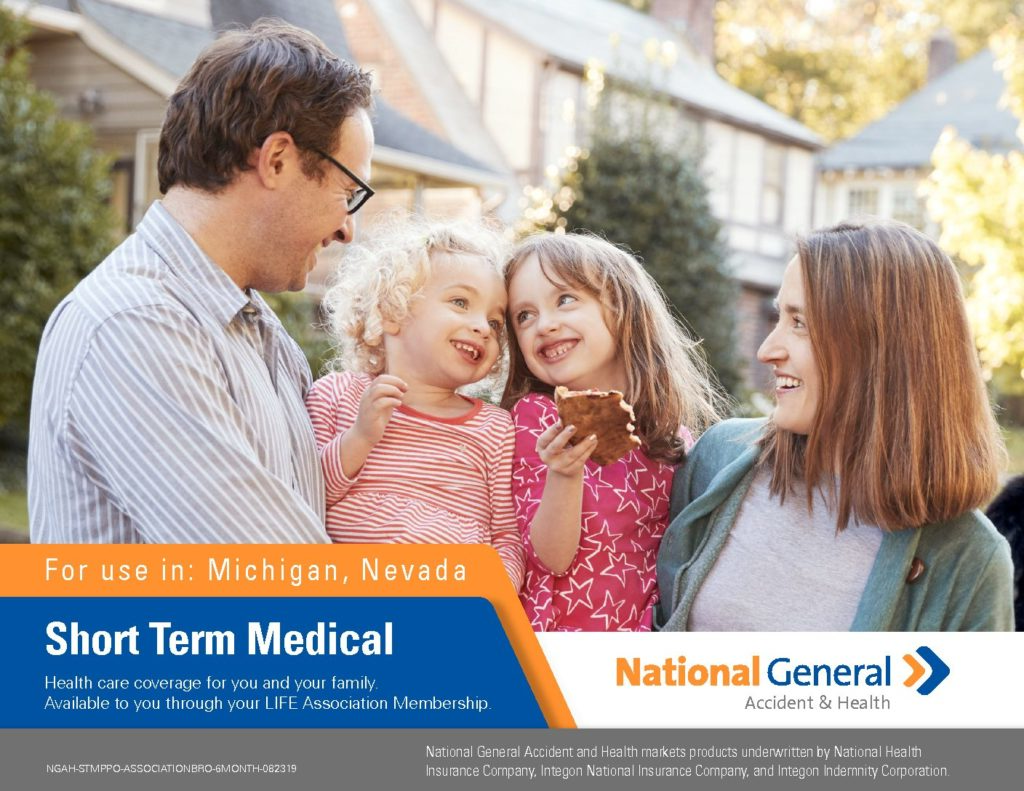 For use in: Michigan, Nevada

Short Term Medical

Health care coverage for you and your family.
Available to you through your LIFE Association Membership.

National General
Accident & Health

NGAH-STMPPO-ASSOCIATIONBRO-6MONTH-082319

National General Accident and Health markets products underwritten by National Health Insurance Company, Integon National Insurance Company, and Integon Indemnity Corporation.